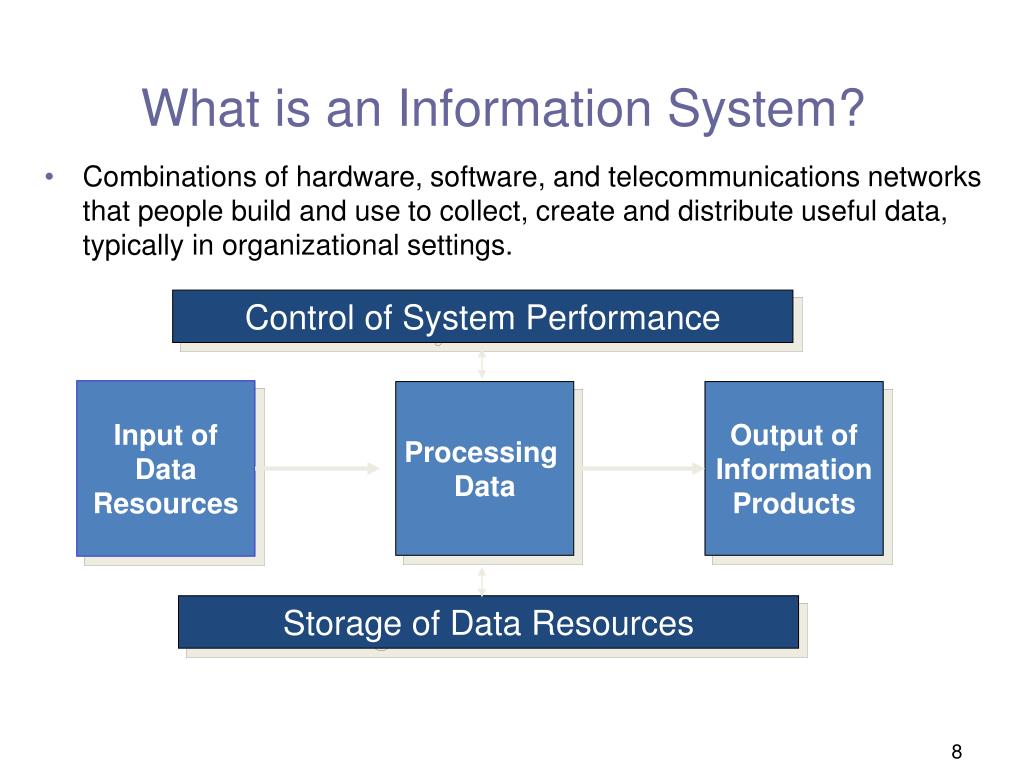 What is an Information System?

• Combinations of hardware, software, and telecommunications networks that people build and use to collect, create and distribute useful data, typically in organizational settings.

Control of System Performance

Input of Data Resources

Processing Data

Output of Information Products

Storage of Data Resources

8